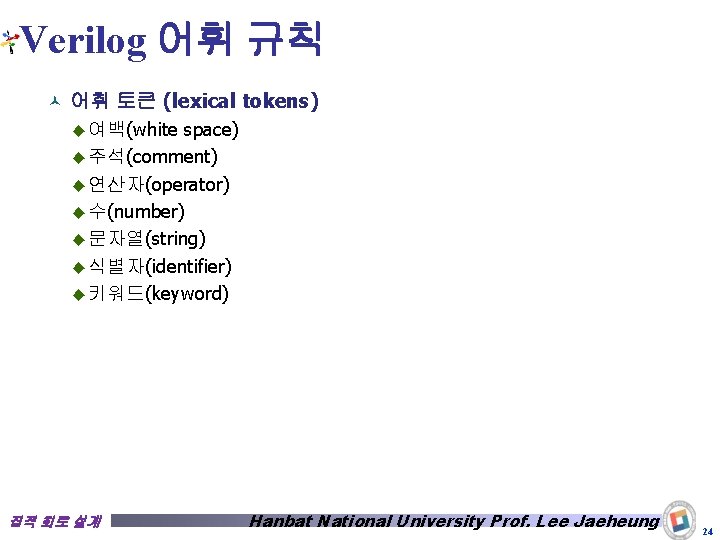 Verilog 어휘 규칙

어휘 토큰 (lexical tokens)

여백(white space)
주석(comment)
연산자(operator)
수(number)
문자열(string)
식별자(identifier)
키워드(keyword)

집적 회로 설계 Hanbat National University Prof. Lee Jaeheung 24